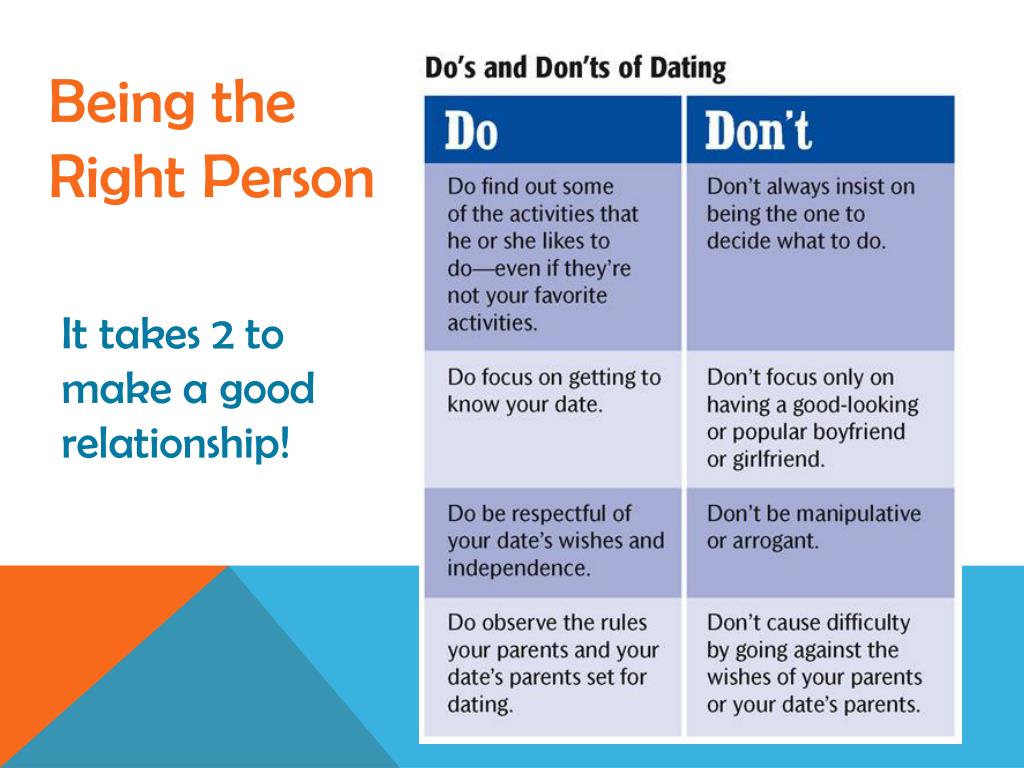 Being the Right Person

It takes 2 to make a good relationship!

Do's and Don'ts of Dating

| Do | Don't |
|---|---|
| Do find out some of the activities that he or she likes to do—even if they're not your favorite activities. | Don't always insist on being the one to decide what to do. |
| Do focus on getting to know your date. | Don't focus only on having a good-looking or popular boyfriend or girlfriend. |
| Do be respectful of your date's wishes and independence. | Don't be manipulative or arrogant. |
| Do observe the rules your parents and your date's parents set for dating. | Don't cause difficulty by going against the wishes of your parents or your date's parents. |